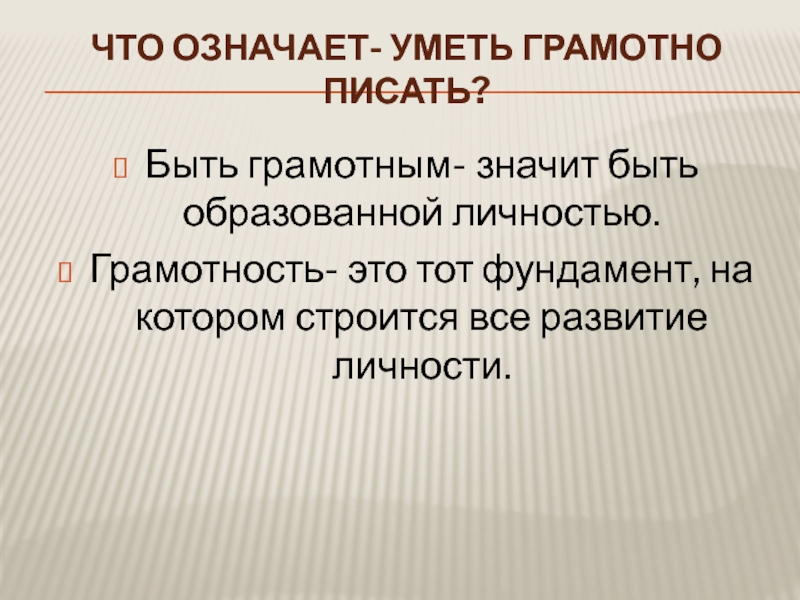 ЧТО ОЗНАЧАЕТ- УМЕТЬ ГРАМОТНО ПИСАТЬ?

Быть грамотным- значит быть образованной личностью.

Грамотность- это тот фундамент, на котором строится все развитие личности.